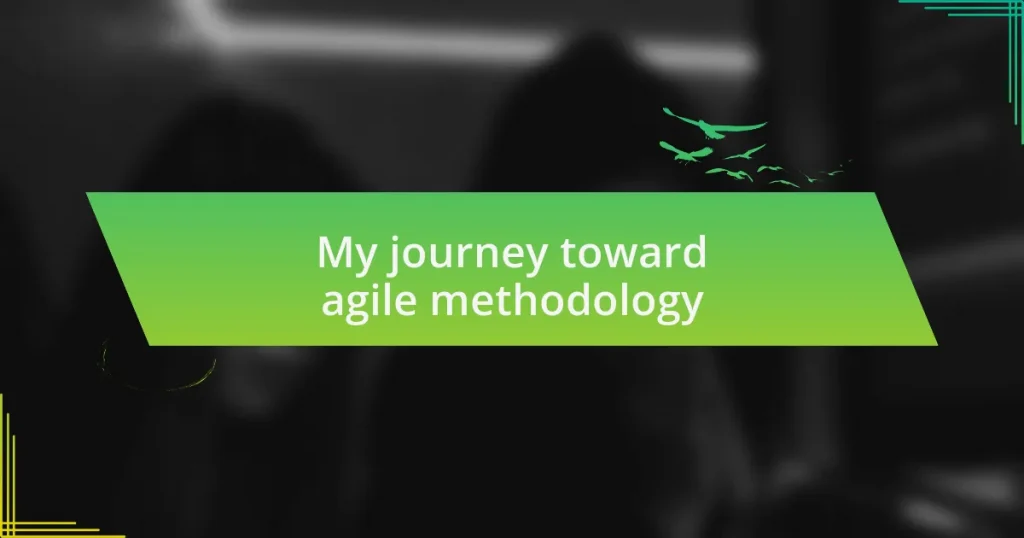 My journey toward agile methodology